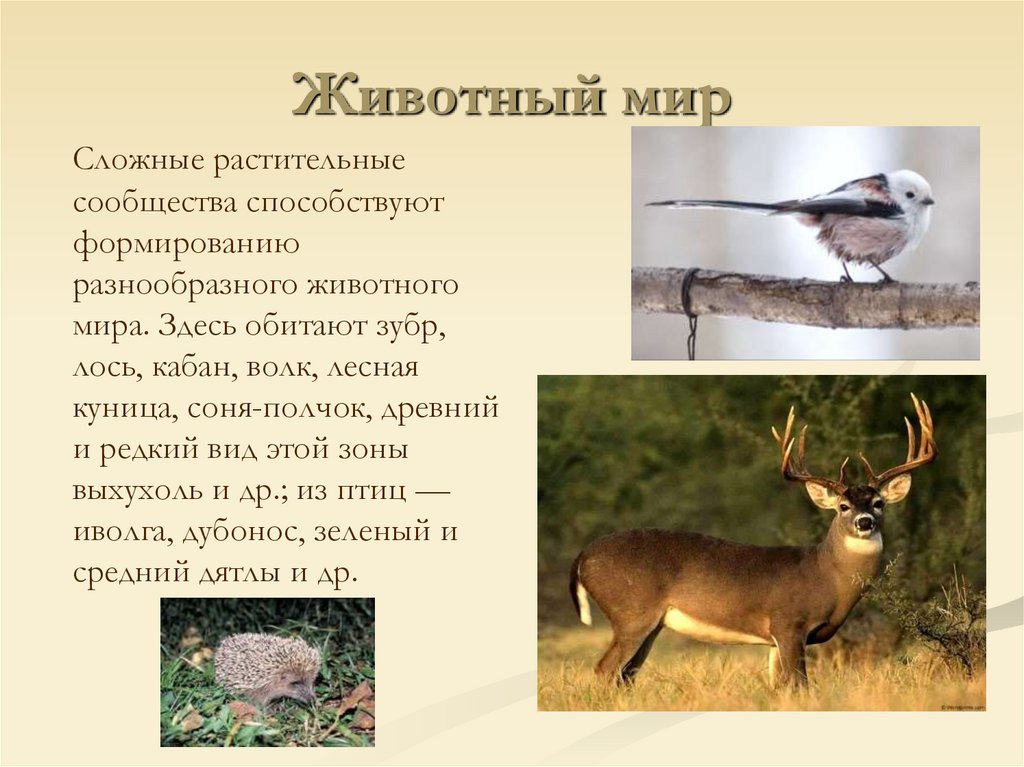 Животный мир

Сложные растительные сообщества способствуют формированию разнообразного животного мира. Здесь обитают зубр, лось, кабан, волк, лесная куница, соня-полчок, древний и редкий вид этой зоны выхухоль и др.; из птиц — иволга, дубонос, зеленый и средний дятлы и др.